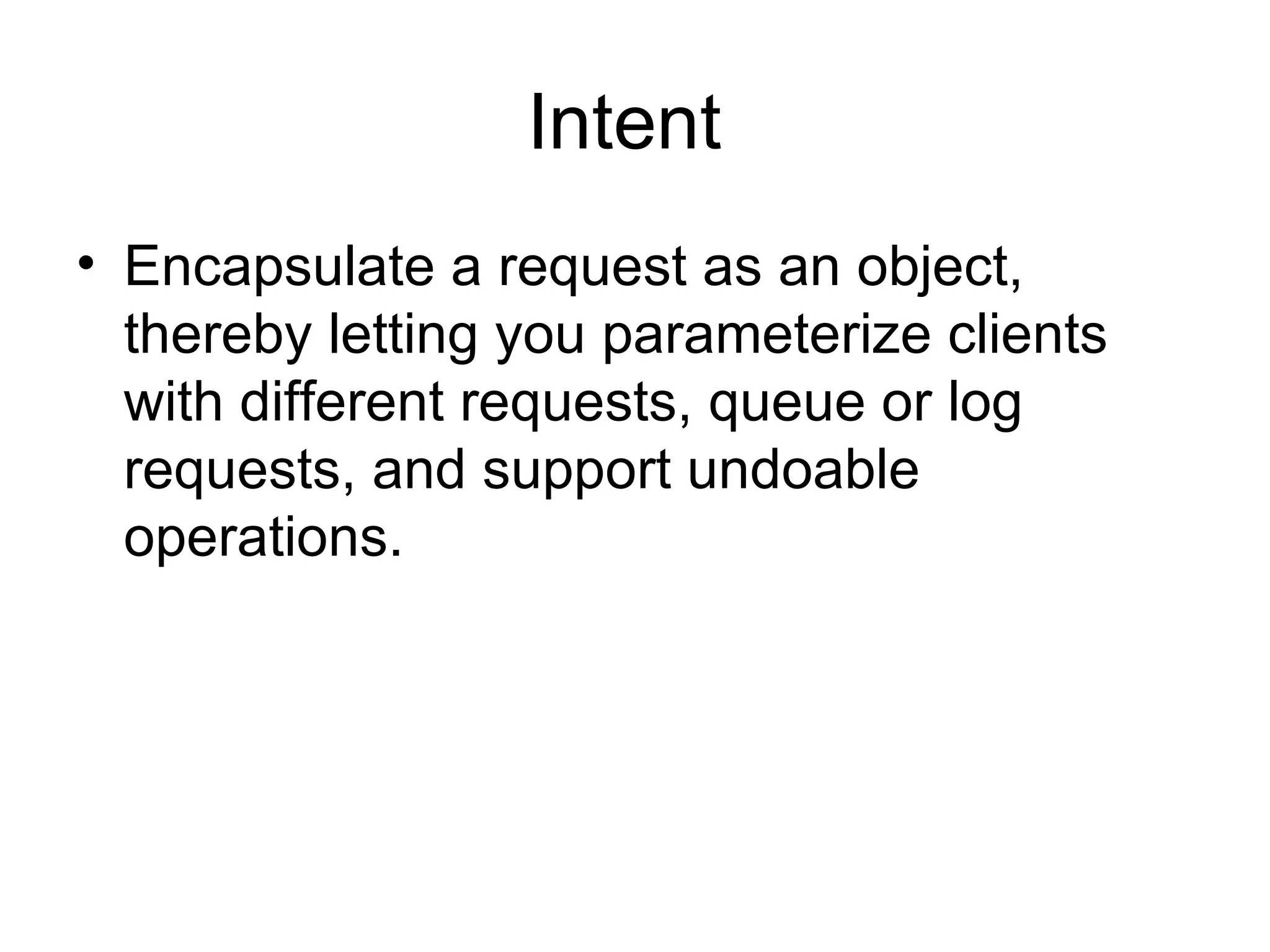 Intent

• Encapsulate a request as an object, thereby letting you parameterize clients with different requests, queue or log requests, and support undoable operations.